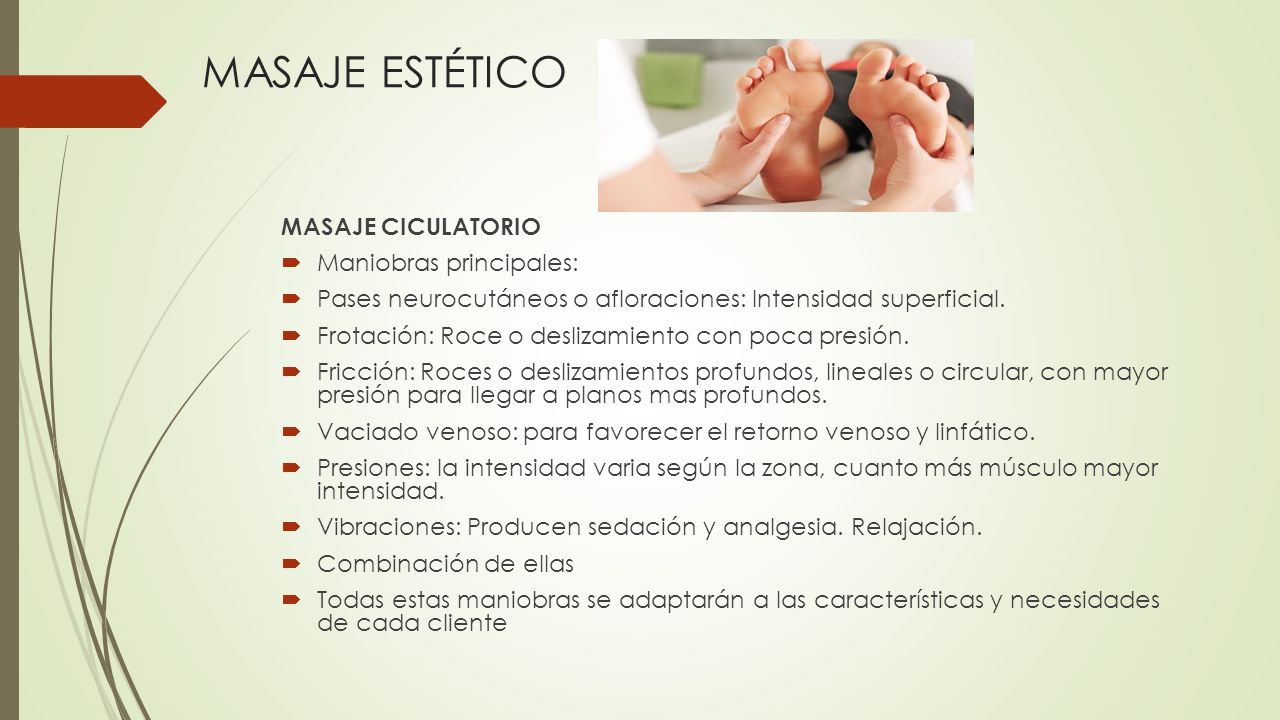 MASAJE ESTÉTICO

MASAJE CICULATORIO

- Maniobras principales:
- Pases neurocutáneos o afloraciones: Intensidad superficial.
- Frotación: Roce o deslizamiento con poca presión.
- Fricción: Roces o deslizamientos profundos, lineales o circular, con mayor presión para llegar a planos mas profundos.
- Vaciado venoso: para favorecer el retorno venoso y linfático.
- Presiones: la intensidad varia según la zona, cuanto más músculo mayor intensidad.
- Vibraciones: Producen sedación y analgesia. Relajación.
- Combinación de ellas
- Todas estas maniobras se adaptarán a las características y necesidades de cada cliente